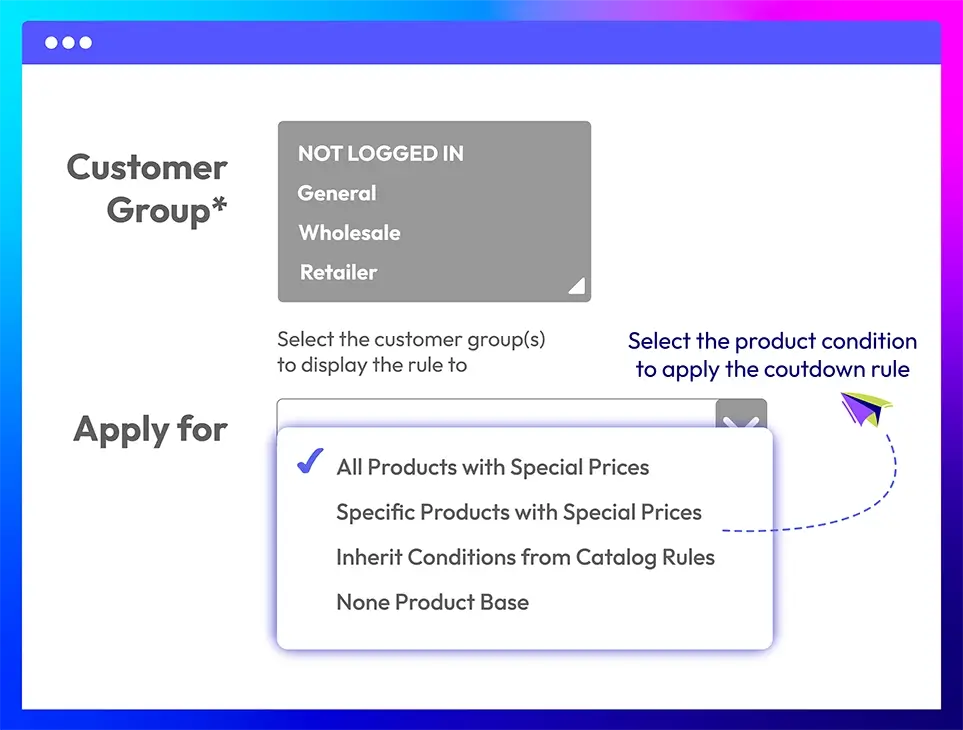 Customer Group*

NOT LOGGED IN
General
Wholesale
Retailer

Select the customer group(s) to display the rule to

Select the product condition to apply the coutdown rule

Apply for

All Products with Special Prices
Specific Products with Special Prices
Inherit Conditions from Catalog Rules
None Product Base